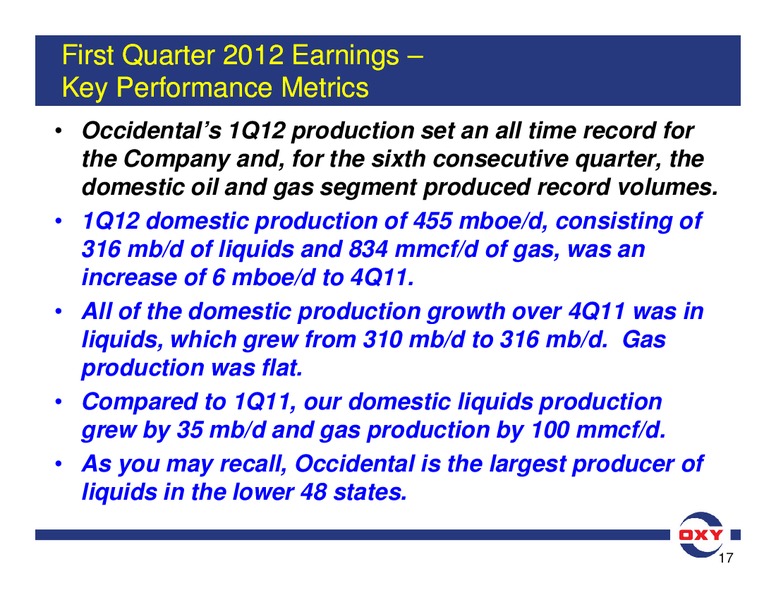 First Quarter 2012 Earnings – Key Performance Metrics

• Occidental's 1Q12 production set an all time record for the Company and, for the sixth consecutive quarter, the domestic oil and gas segment produced record volumes.

• 1Q12 domestic production of 455 mboe/d, consisting of 316 mb/d of liquids and 834 mmcf/d of gas, was an increase of 6 mboe/d to 4Q11.

• All of the domestic production growth over 4Q11 was in liquids, which grew from 310 mb/d to 316 mb/d. Gas production was flat.

• Compared to 1Q11, our domestic liquids production grew by 35 mb/d and gas production by 100 mmcf/d.

• As you may recall, Occidental is the largest producer of liquids in the lower 48 states.

OXY

17